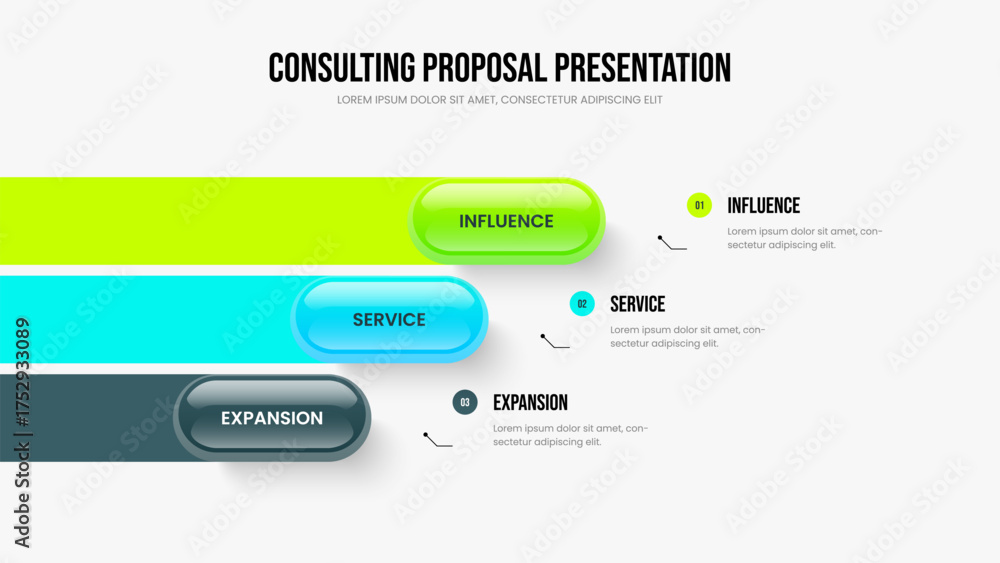 CONSULTING PROPOSAL PRESENTATION
LOREM IPSUM DOLOR SIT AMET, CONSECTETUR ADIPISCING ELIT

INFLUENCE

SERVICE

EXPANSION

01 INFLUENCE
Lorem ipsum dolor sit amet, consectetur adipiscing elit.

02 SERVICE
Lorem ipsum dolor sit amet, consectetur adipiscing elit.

03 EXPANSION
Lorem ipsum dolor sit amet, consectetur adipiscing elit.

Adobe Stock | #1752933089